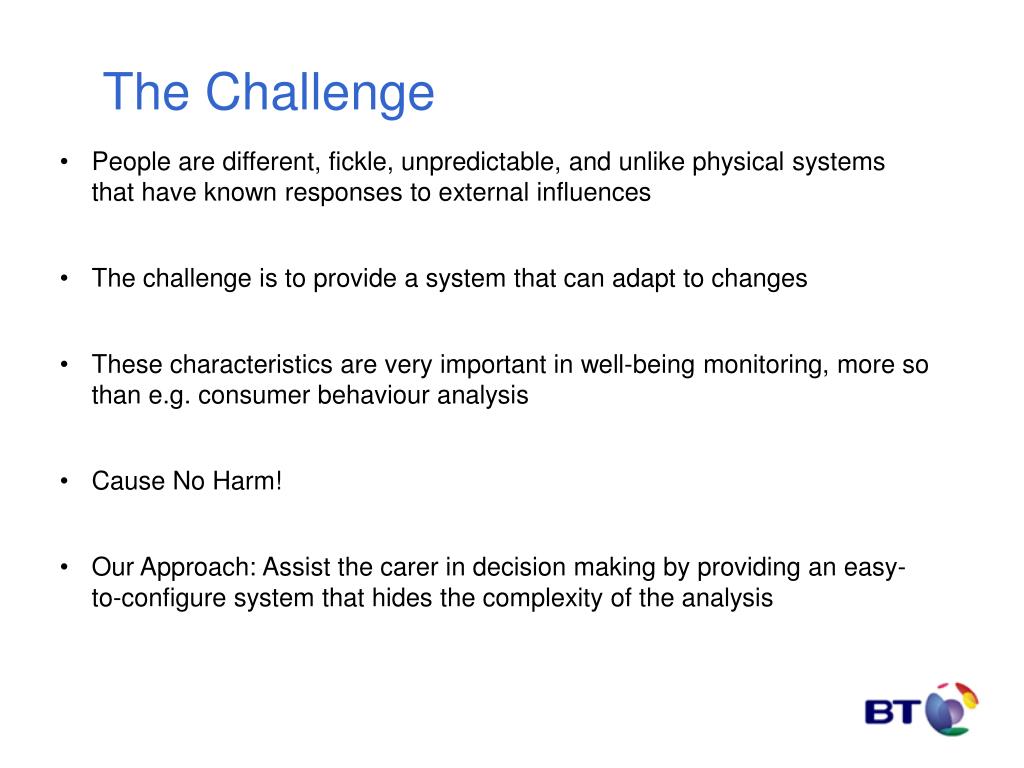 The Challenge

• People are different, fickle, unpredictable, and unlike physical systems that have known responses to external influences

• The challenge is to provide a system that can adapt to changes

• These characteristics are very important in well-being monitoring, more so than e.g. consumer behaviour analysis

• Cause No Harm!

• Our Approach: Assist the carer in decision making by providing an easy-to-configure system that hides the complexity of the analysis

BT